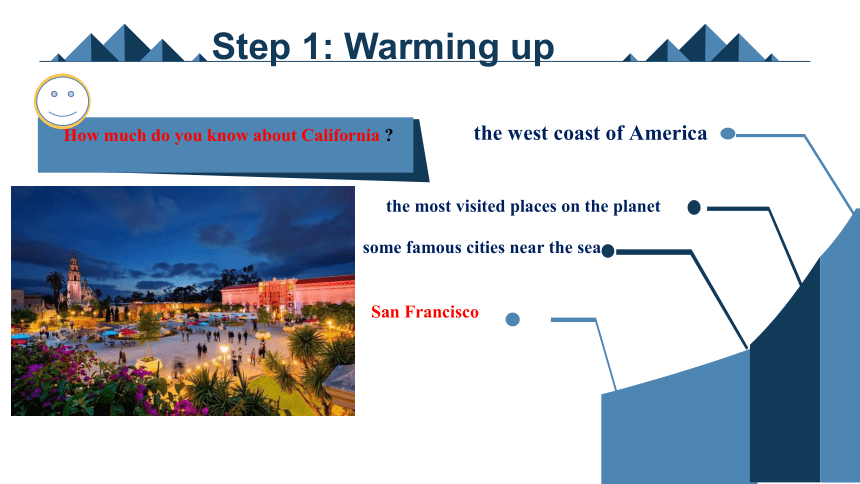 Step 1: Warming up

How much do you know about California ?

the west coast of America

the most visited places on the planet

some famous cities near the sea

San Francisco